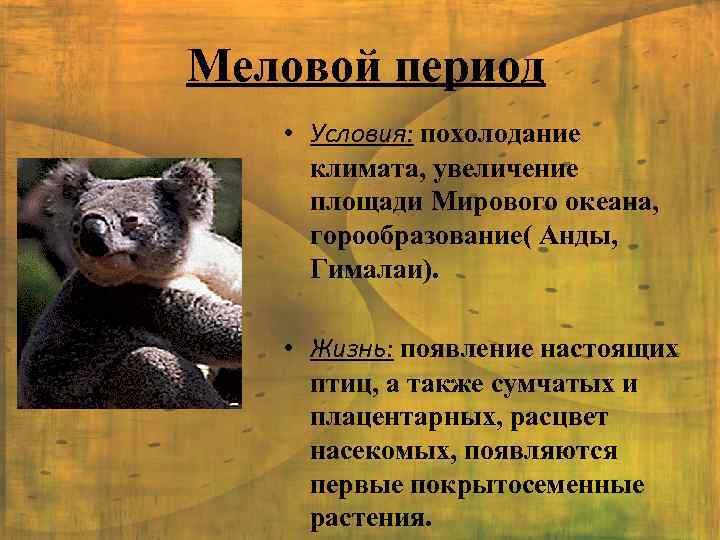 Меловой период

• Условия: похолодание климата, увеличение площади Мирового океана, горообразование( Анды, Гималаи).

• Жизнь: появление настоящих птиц, а также сумчатых и плацентарных, расцвет насекомых, появляются первые покрытосеменные растения.